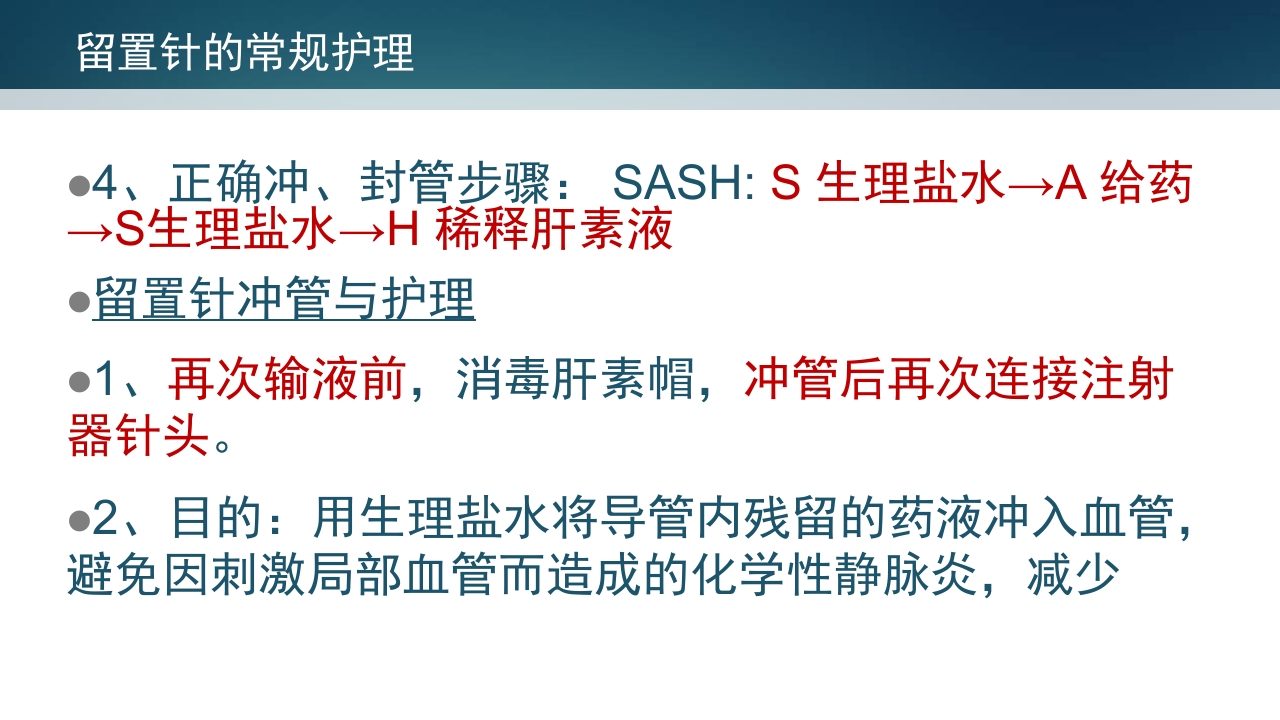 留置针的常规护理

●4、正确冲、封管步骤： SASH: S 生理盐水→A 给药→S生理盐水→H 稀释肝素液

●留置针冲管与护理

●1、再次输液前，消毒肝素帽，冲管后再次连接注射器针头。

●2、目的：用生理盐水将导管内残留的药液冲入血管，避免因刺激局部血管而造成的化学性静脉炎，减少